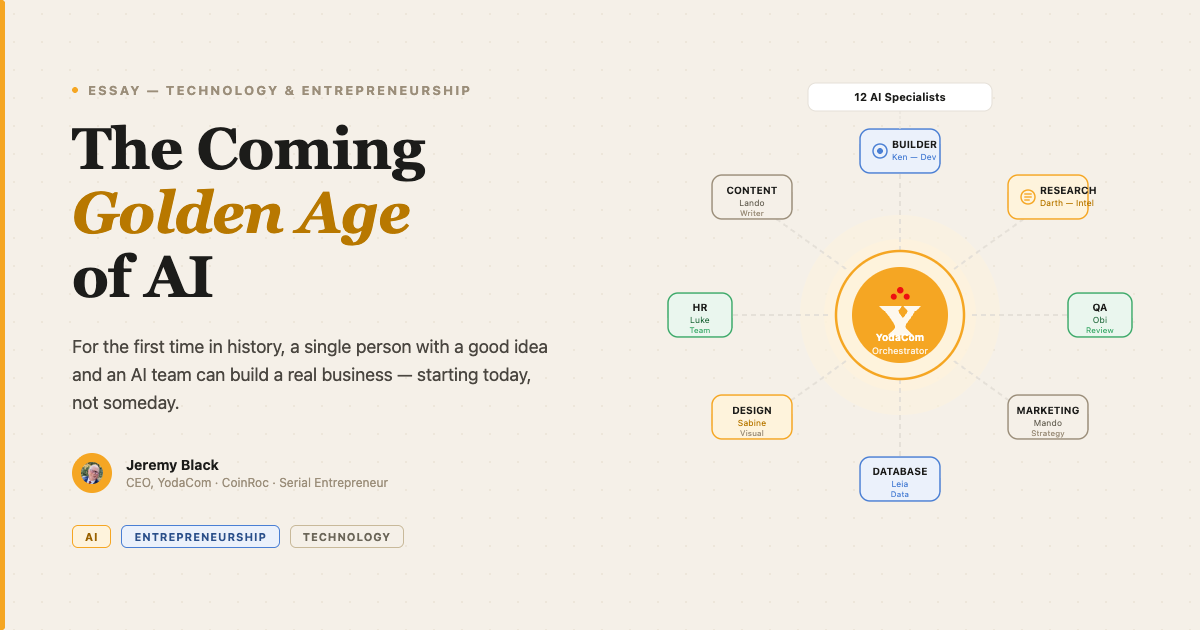 ESSAY — TECHNOLOGY & ENTREPRENEURSHIP

The Coming
Golden Age
of AI

For the first time in history, a single person with a good idea and an AI team can build a real business — starting today, not someday.

Jeremy Black
CEO, YodaCom · CoinRoc · Serial Entrepreneur

AI
ENTREPRENEURSHIP
TECHNOLOGY

12 AI Specialists

BUILDER
Ken — Dev

CONTENT
Lando
Writer

RESEARCH
Darth — Intel

HR
Luke
Team

YodaCom
Orchestrator

QA
Obi
Review

DESIGN
Sabine
Visual

MARKETING
Mando
Strategy

DATABASE
Leia
Data